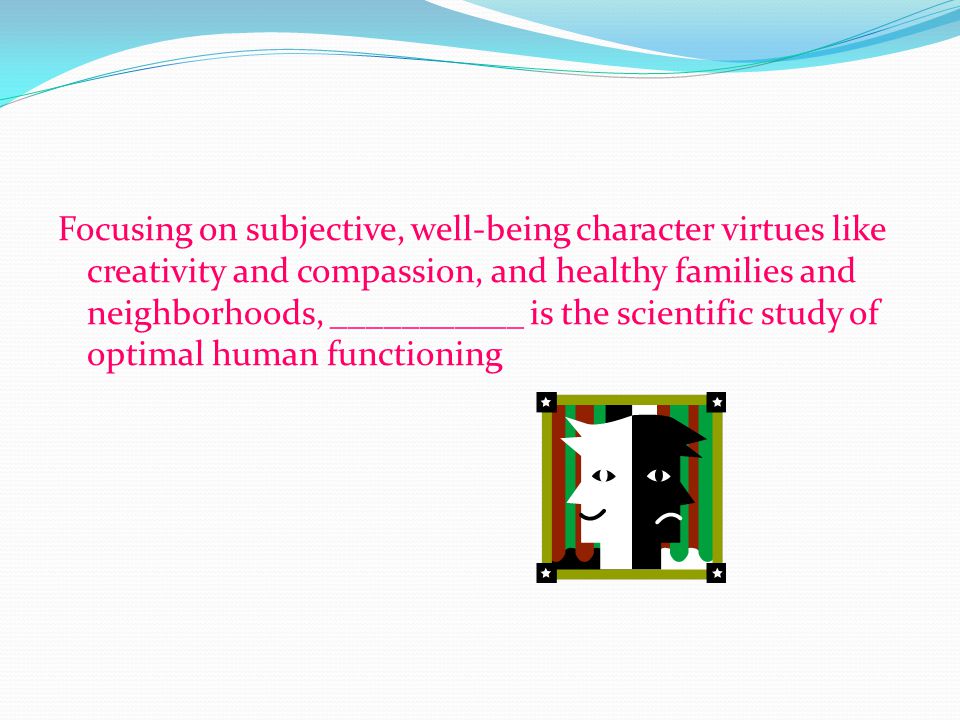 Focusing on subjective, well-being character virtues like creativity and compassion, and healthy families and neighborhoods, ___________ is the scientific study of optimal human functioning